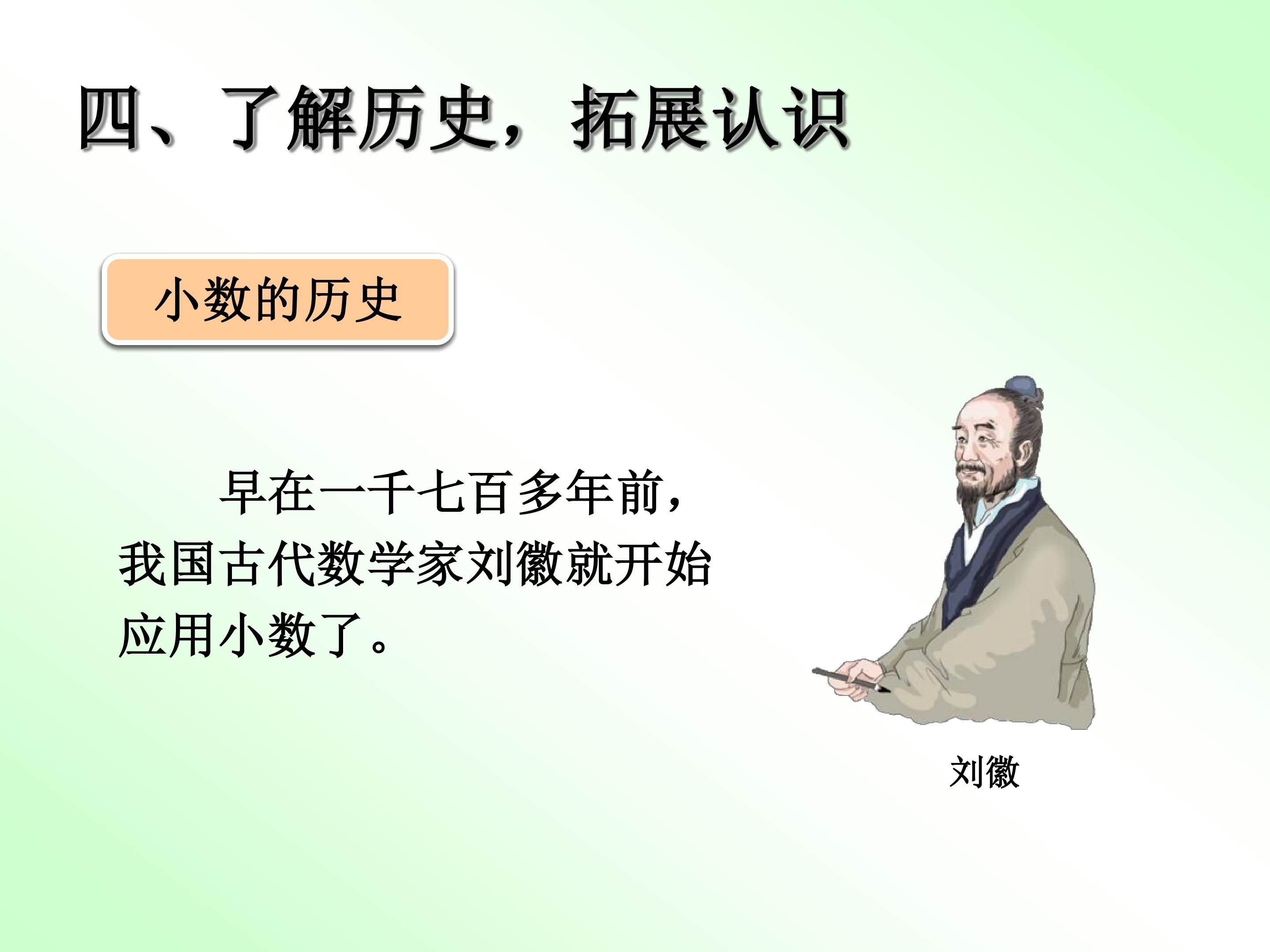 四、了解历史，拓展认识

小数的历史

早在一千七百多年前，我国古代数学家刘徽就开始应用小数了。

刘徽